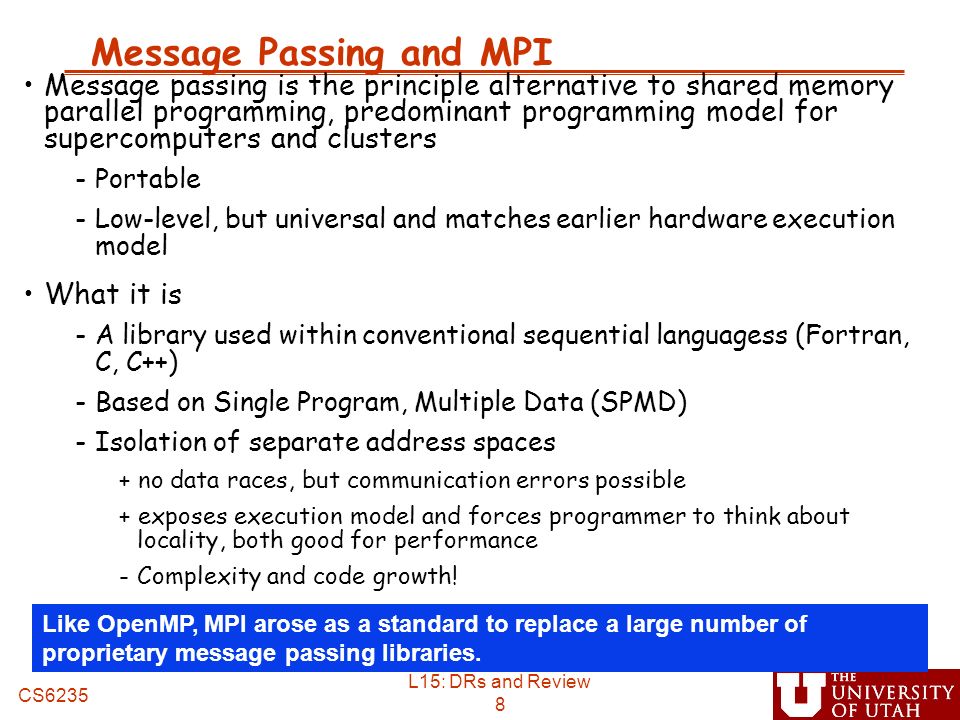 Message Passing and MPI

• Message passing is the principle alternative to shared memory parallel programming, predominant programming model for supercomputers and clusters

- Portable

- Low-level, but universal and matches earlier hardware execution model

• What it is

- A library used within conventional sequential languagess (Fortran, C, C++)

- Based on Single Program, Multiple Data (SPMD)

- Isolation of separate address spaces

+ no data races, but communication errors possible

+ exposes execution model and forces programmer to think about locality, both good for performance

- Complexity and code growth!

Like OpenMP, MPI arose as a standard to replace a large number of proprietary message passing libraries.

CS6235

L15: DRs and Review
8

THE UNIVERSITY OF UTAH